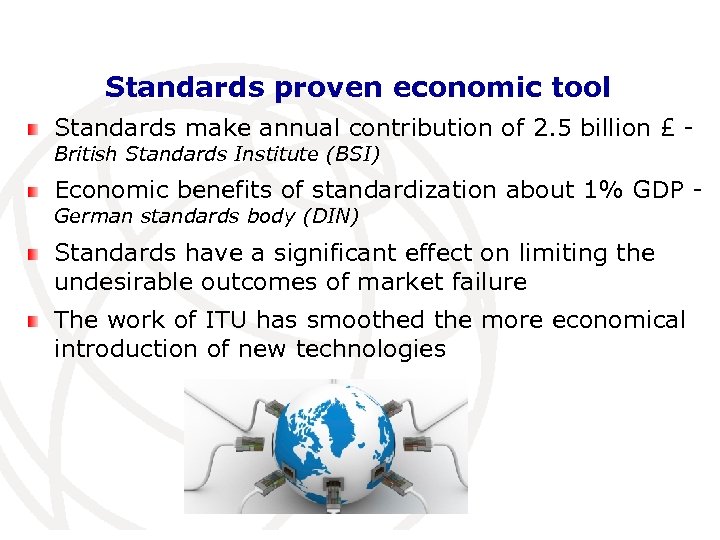 Standards proven economic tool

Standards make annual contribution of 2.5 billion £ - British Standards Institute (BSI)

Economic benefits of standardization about 1% GDP - German standards body (DIN)

Standards have a significant effect on limiting the undesirable outcomes of market failure

The work of ITU has smoothed the more economical introduction of new technologies